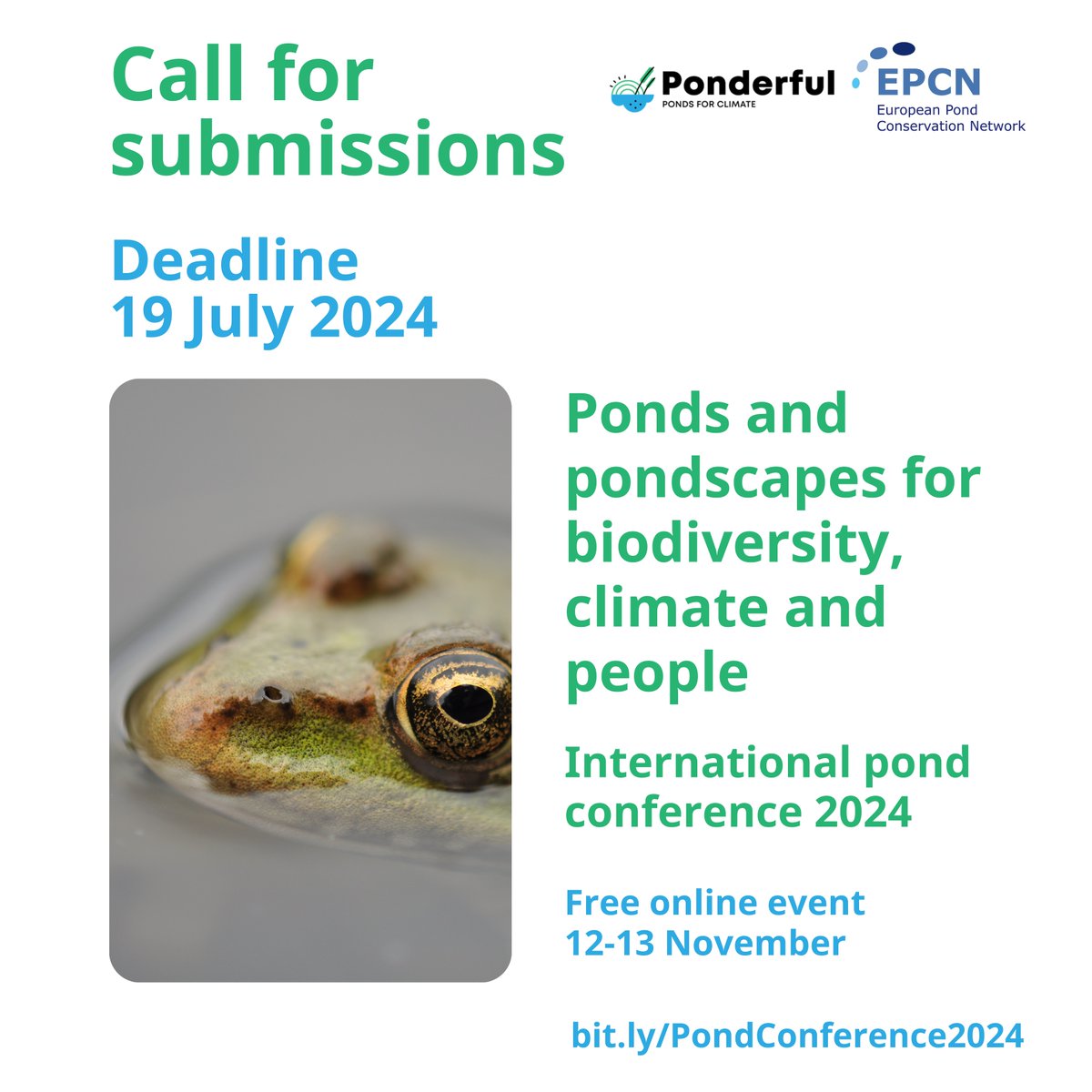 Call for submissions

Ponderful
PONDS FOR CLIMATE

EPCN
European Pond Conservation Network

Deadline
19 July 2024

Ponds and pondscapes for biodiversity, climate and people

International pond conference 2024

Free online event
12-13 November

bit.ly/PondConference2024